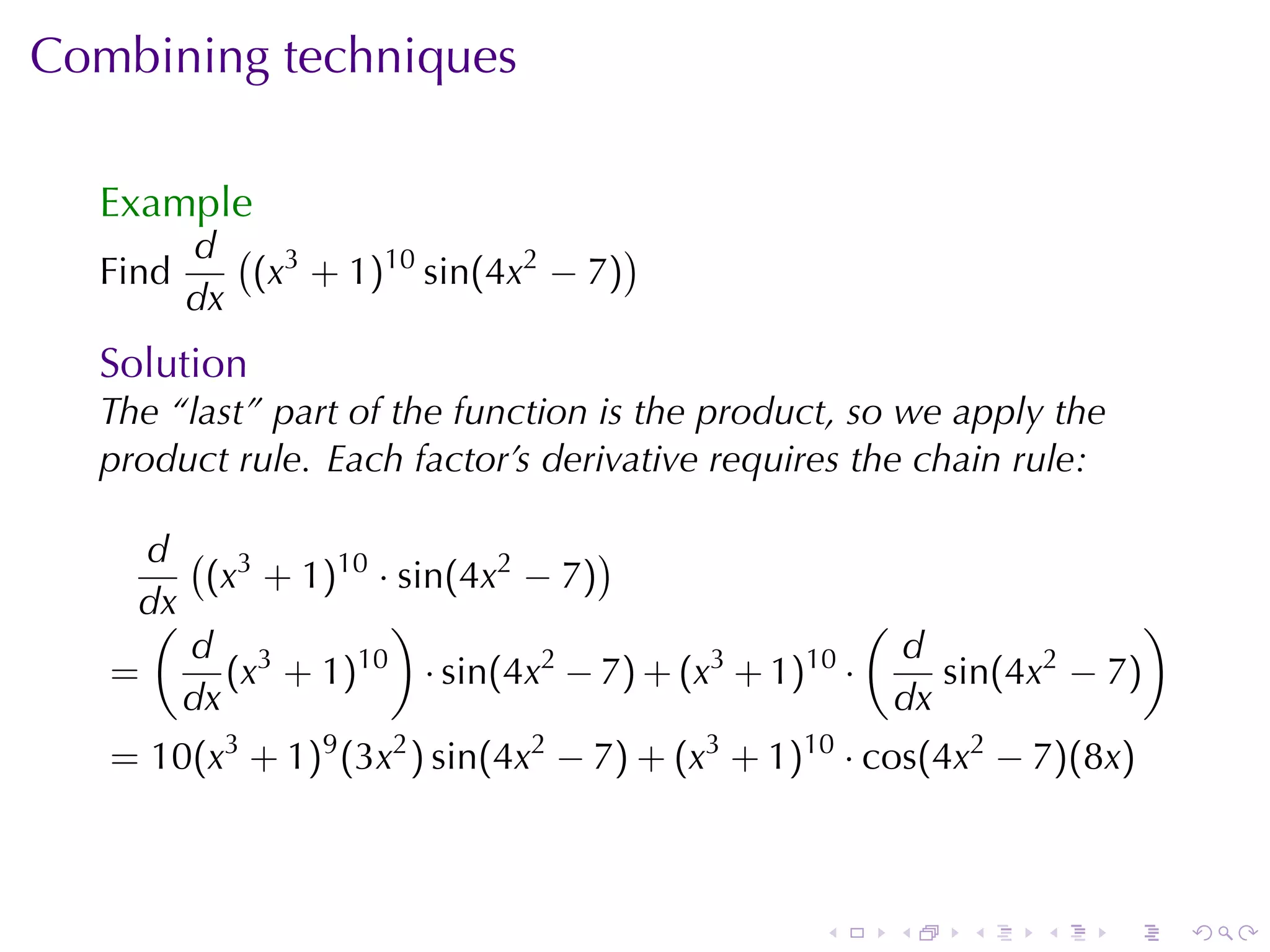 Combining techniques

Example
Find $\frac{d}{dx}\left((x^3+1)^{10}\sin(4x^2-7)\right)$

Solution
The "last" part of the function is the product, so we apply the product rule. Each factor's derivative requires the chain rule:

$\frac{d}{dx}\left((x^3+1)^{10}\cdot\sin(4x^2-7)\right)$
$=\left(\frac{d}{dx}(x^3+1)^{10}\right)\cdot\sin(4x^2-7)+(x^3+1)^{10}\cdot\left(\frac{d}{dx}\sin(4x^2-7)\right)$
$=10(x^3+1)^9(3x^2)\sin(4x^2-7)+(x^3+1)^{10}\cdot\cos(4x^2-7)(8x)$